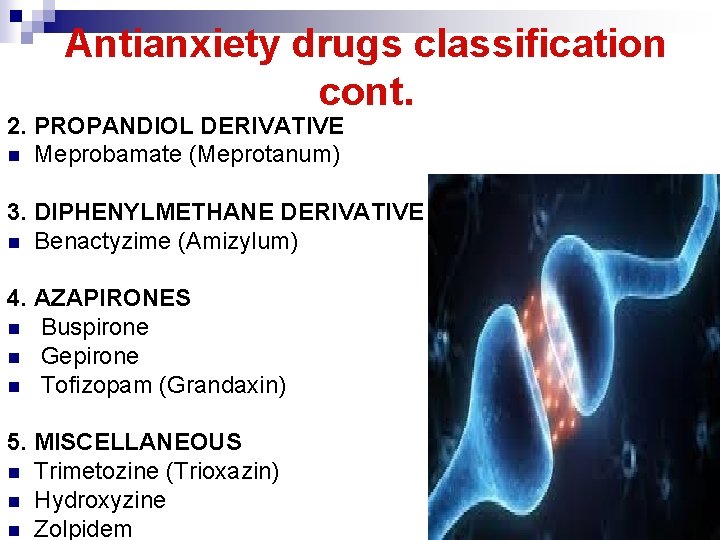 Antianxiety drugs classification cont.

2. PROPANDIOL DERIVATIVE
- Meprobamate (Meprotanum)

3. DIPHENYLMETHANE DERIVATIVE
- Benactyzime (Amizylum)

4. AZAPIRONES
- Buspirone
- Gepirone
- Tofizopam (Grandaxin)

5. MISCELLANEOUS
- Trimetozine (Trioxazin)
- Hydroxyzine
- Zolpidem